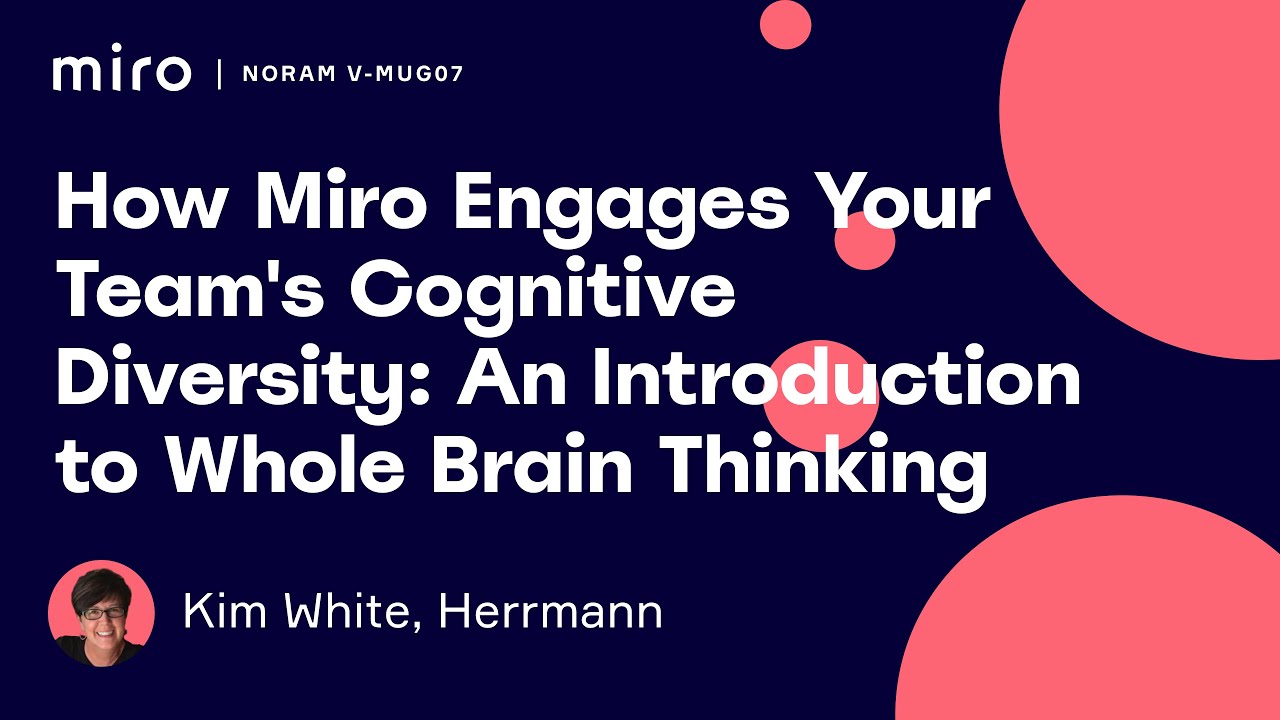 miro | NORAM V-MUG07

How Miro Engages Your Team's Cognitive Diversity: An Introduction to Whole Brain Thinking

Kim White, Herrmann